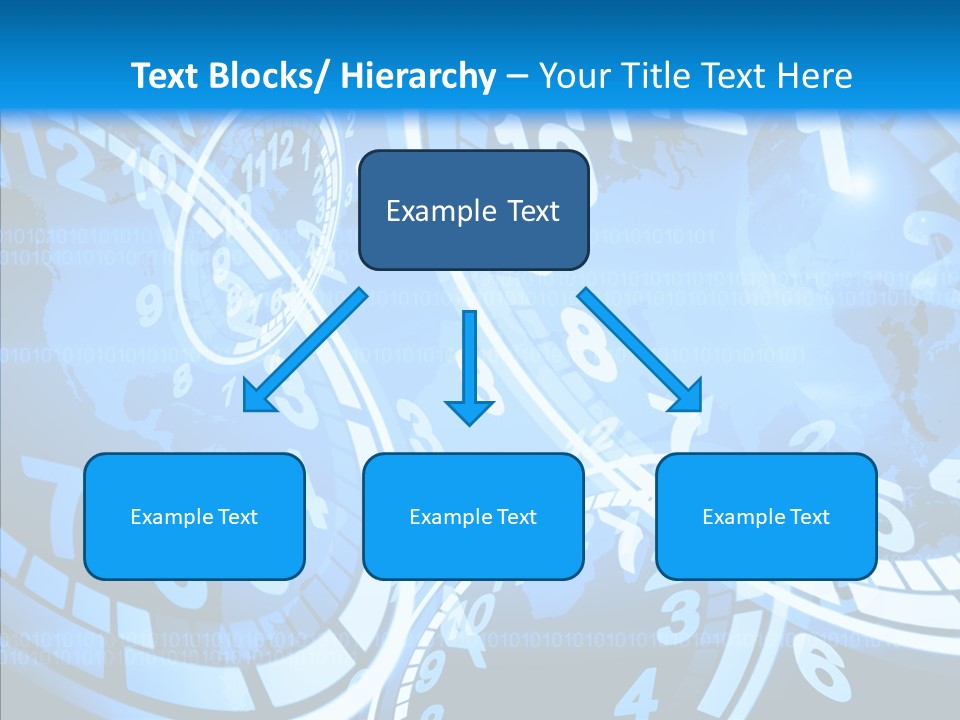 Text Blocks/ Hierarchy – Your Title Text Here

Example Text

Example Text

Example Text

Example Text